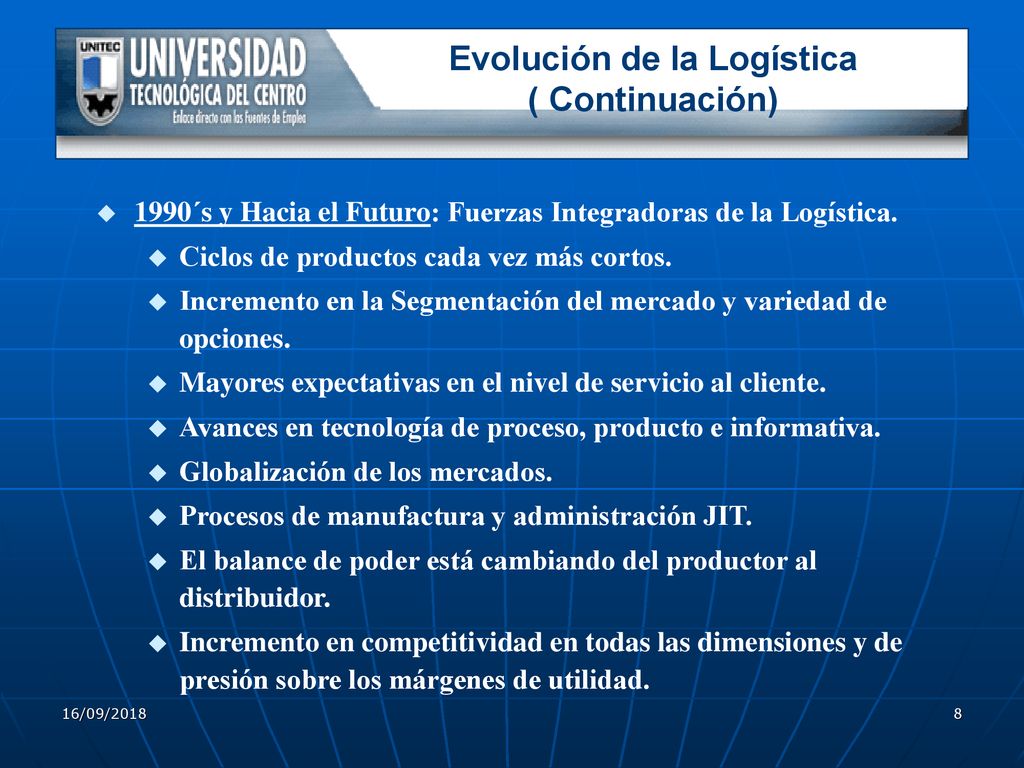 UNITEC
UNIVERSIDAD
TECNOLÓGICA DEL CENTRO
Enlace directo con las Fuentes de Empleo

Evolución de la Logística
( Continuación)

1990´s y Hacia el Futuro: Fuerzas Integradoras de la Logística.

Ciclos de productos cada vez más cortos.

Incremento en la Segmentación del mercado y variedad de opciones.

Mayores expectativas en el nivel de servicio al cliente.

Avances en tecnología de proceso, producto e informativa.

Globalización de los mercados.

Procesos de manufactura y administración JIT.

El balance de poder está cambiando del productor al distribuidor.

Incremento en competitividad en todas las dimensiones y de presión sobre los márgenes de utilidad.

16/09/2018

8